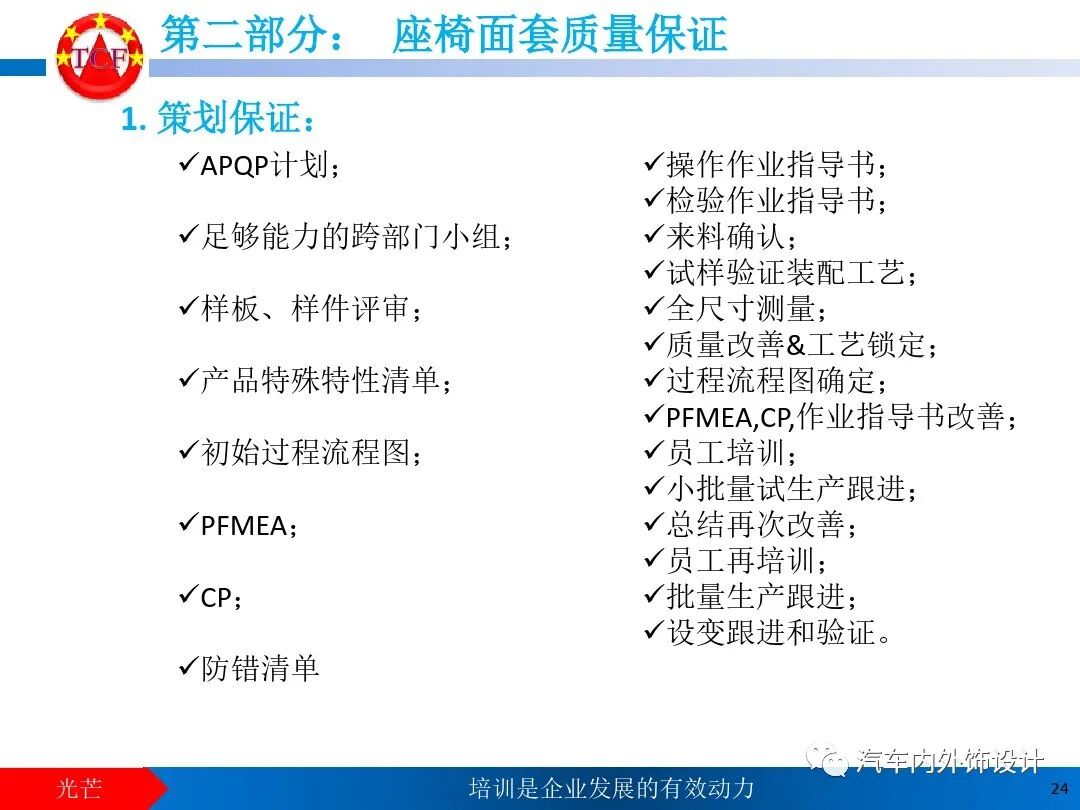 TCF

第二部分： 座椅面套质量保证

1. 策划保证：

✓APQP计划；

✓足够能力的跨部门小组；

✓样板、样件评审；

✓产品特殊特性清单；

✓初始过程流程图；

✓PFMEA；

✓CP；

✓防错清单

✓操作作业指导书；
✓检验作业指导书；
✓来料确认；
✓试样验证装配工艺；
✓全尺寸测量；
✓质量改善&工艺锁定；
✓过程流程图确定；
✓PFMEA,CP,作业指导书改善；
✓员工培训；
✓小批量试生产跟进；
✓总结再次改善；
✓员工再培训；
✓批量生产跟进；
✓设变跟进和验证。

汽车内外饰设计

光芒

培训是企业发展的有效动力

24